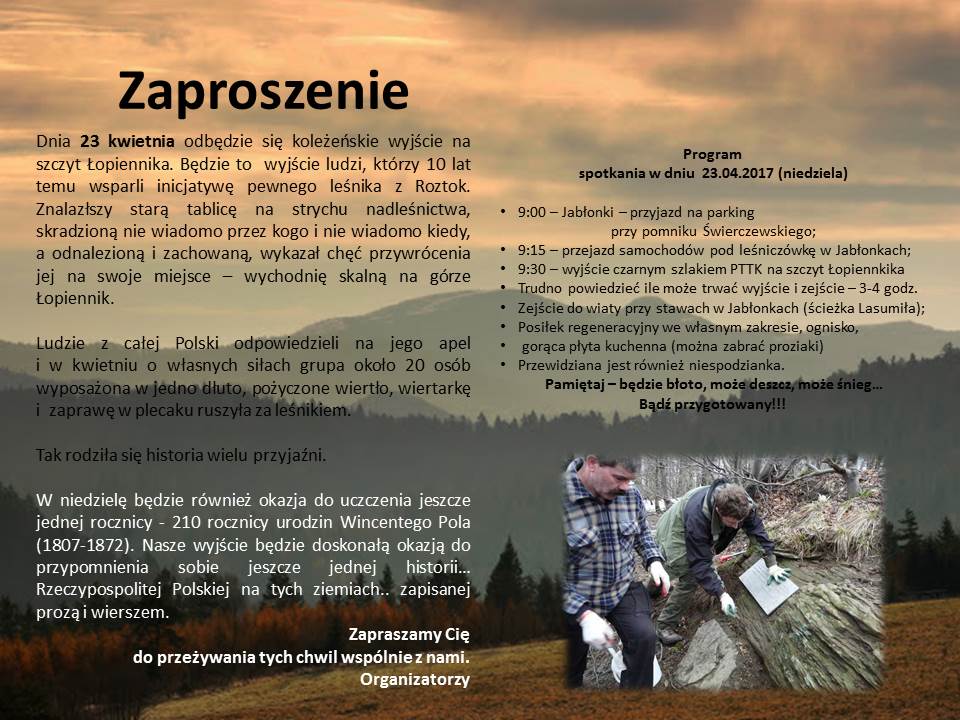 Zaproszenie

Dnia **23 kwietnia** odbędzie się koleżeńskie wyjście na szczyt Łopiennika. Będzie to wyjście ludzi, którzy 10 lat temu wsparli inicjatywę pewnego leśnika z Roztok. Znalazłszy starą tablicę na strychu nadleśnictwa, skradzioną nie wiadomo przez kogo i nie wiadomo kiedy, a odnalezioną i zachowaną, wykazał chęć przywrócenia jej na swoje miejsce – wychodnię skalną na górze Łopiennik.

Ludzie z całej Polski odpowiedzieli na jego apel i w kwietniu o własnych siłach grupa około 20 osób wyposażona w jedno dłuto, pożyczone wiertło, wiertarkę i zaprawę w plecaku ruszyła za leśnikiem.

Tak rodziła się historia wielu przyjaźni.

W niedzielę będzie również okazja do uczczenia jeszcze jednej rocznicy - 210 rocznicy urodzin Wincentego Pola (1807-1872). Nasze wyjście będzie doskonałą okazją do przypomnienia sobie jeszcze jednej historii… Rzeczypospolitej Polskiej na tych ziemiach.. zapisanej prozą i wierszem.

Zapraszamy Cię
do przeżywania tych chwil wspólnie z nami.
Organizatorzy

Program
spotkania w dniu 23.04.2017 (niedziela)

• 9:00 – Jabłonki – przyjazd na parking przy pomniku Świerczewskiego;
• 9:15 – przejazd samochodów pod leśniczówkę w Jabłonkach;
• 9:30 – wyjście czarnym szlakiem PTTK na szczyt Łopiennkika
• Trudno powiedzieć ile może trwać wyjście i zejście – 3-4 godz.
• Zejście do wiaty przy stawach w Jabłonkach (ścieżka Lasumiła);
• Posiłek regeneracyjny we własnym zakresie, ognisko,
• gorąca płyta kuchenna (można zabrać proziaki)
• Przewidziana jest również niespodzianka.
Pamiętaj – będzie błoto, może deszcz, może śnieg…
Bądź przygotowany!!!